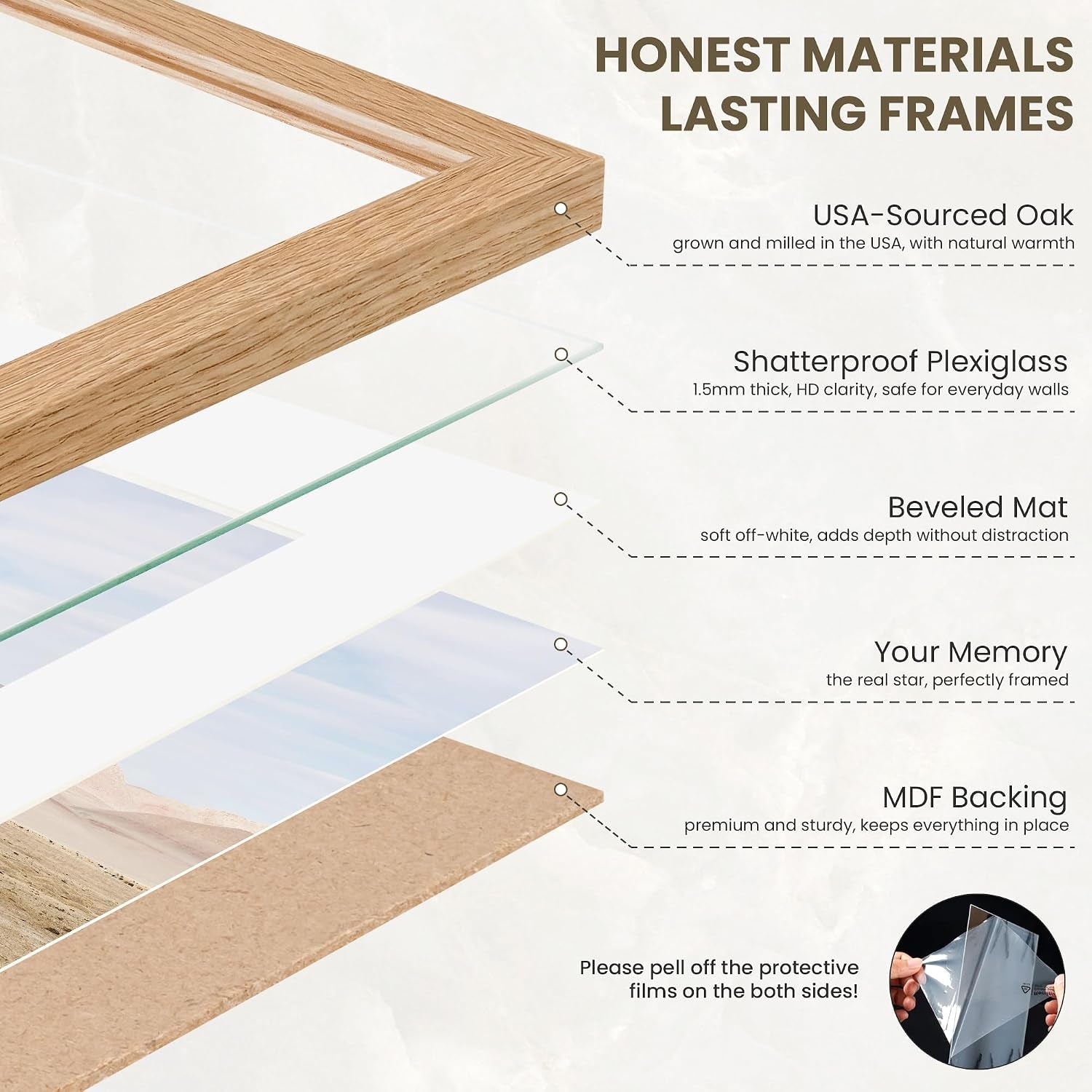 HONEST MATERIALS
LASTING FRAMES

USA-Sourced Oak
grown and milled in the USA, with natural warmth

Shatterproof Plexiglass
1.5mm thick, HD clarity, safe for everyday walls

Beveled Mat
soft off-white, adds depth without distraction

Your Memory
the real star, perfectly framed

MDF Backing
premium and sturdy, keeps everything in place

Please pell off the protective films on the both sides!